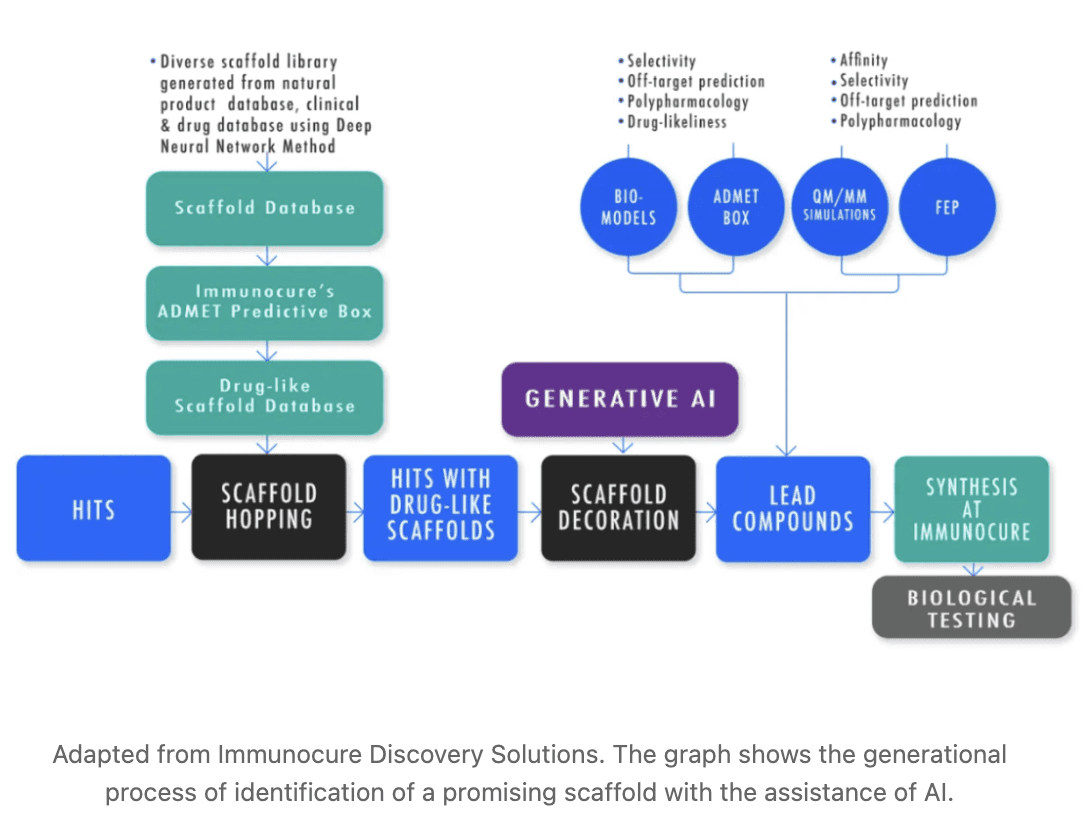 • Diverse scaffold library generated from natural product database, clinical & drug database using Deep Neural Network Method

Scaffold Database

Immunocure's ADMET Predictive Box

Drug-like Scaffold Database

• Selectivity
• Off-target prediction
• Polypharmacology
• Drug-likeliness

• Affinity
• Selectivity
• Off-target prediction
• Polypharmacology

BIO-MODELS

ADMET BOX

QM/MM SIMULATIONS

FEP

GENERATIVE AI

HITS

SCAFFOLD HOPPING

HITS WITH DRUG-LIKE SCAFFOLDS

SCAFFOLD DECORATION

LEAD COMPOUNDS

SYNTHESIS AT IMMUNOCURE

BIOLOGICAL TESTING

Adapted from Immunocure Discovery Solutions. The graph shows the generational process of identification of a promising scaffold with the assistance of AI.